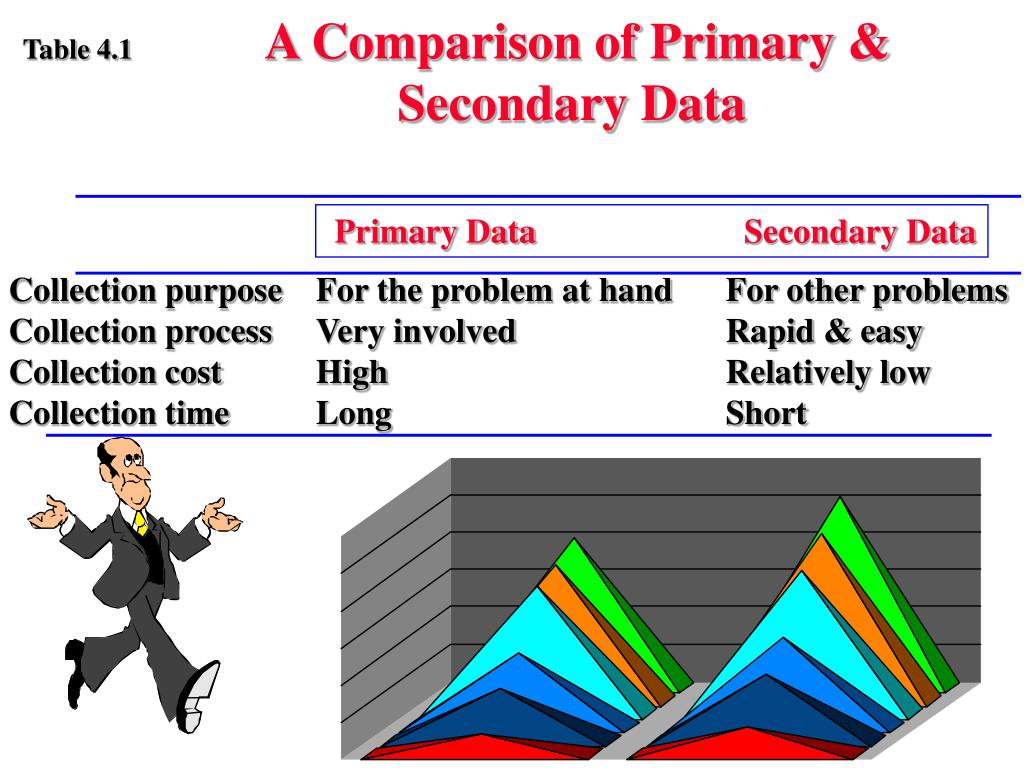 Table 4.1

A Comparison of Primary & Secondary Data

| | Primary Data | Secondary Data |
|---|---|---|
| Collection purpose | For the problem at hand | For other problems |
| Collection process | Very involved | Rapid & easy |
| Collection cost | High | Relatively low |
| Collection time | Long | Short |